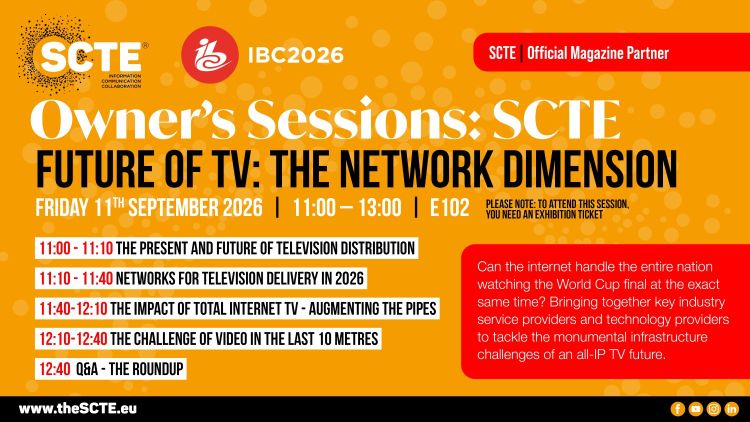 SCTE®
INFORMATION
COMMUNICATION
COLLABORATION

IBC2026

SCTE | Official Magazine Partner

Owner's Sessions: SCTE

FUTURE OF TV: THE NETWORK DIMENSION

FRIDAY 11$^{TH}$ SEPTEMBER 2026 | 11:00 – 13:00 | E102

PLEASE NOTE: TO ATTEND THIS SESSION, YOU NEED AN EXHIBITION TICKET

11:00 - 11:10 THE PRESENT AND FUTURE OF TELEVISION DISTRIBUTION

11:10 - 11:40 NETWORKS FOR TELEVISION DELIVERY IN 2026

11:40-12:10 THE IMPACT OF TOTAL INTERNET TV - AUGMENTING THE PIPES

12:10-12:40 THE CHALLENGE OF VIDEO IN THE LAST 10 METRES

12:40 Q&A - THE ROUNDUP

Can the internet handle the entire nation watching the World Cup final at the exact same time? Bringing together key industry service providers and technology providers to tackle the monumental infrastructure challenges of an all-IP TV future.

www.theSCTE.eu